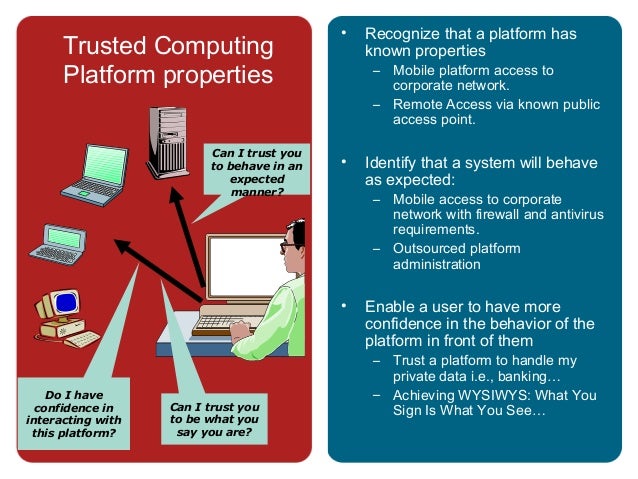 Trusted Computing Platform properties

Can I trust you to behave in an expected manner?

Do I have confidence in interacting with this platform?

Can I trust you to be what you say you are?

• Recognize that a platform has known properties
– Mobile platform access to corporate network.
– Remote Access via known public access point.

• Identify that a system will behave as expected:
– Mobile access to corporate network with firewall and antivirus requirements.
– Outsourced platform administration

• Enable a user to have more confidence in the behavior of the platform in front of them
– Trust a platform to handle my private data i.e., banking…
– Achieving WYSIWYS: What You Sign Is What You See…